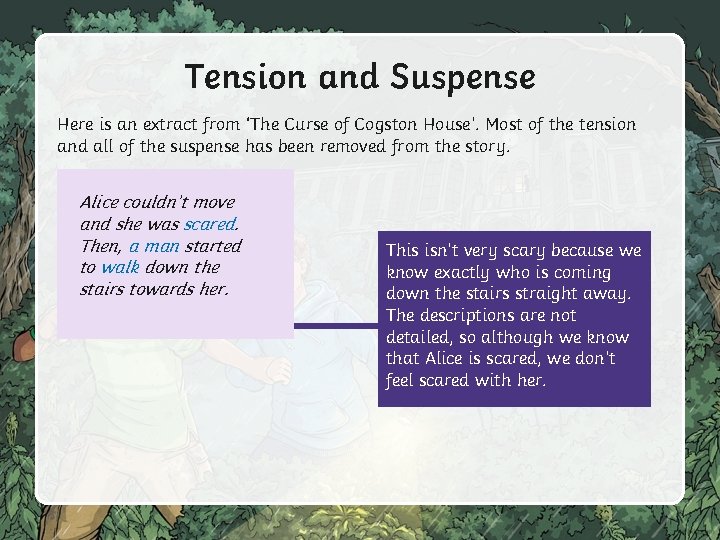 Tension and Suspense

Here is an extract from 'The Curse of Cogston House'. Most of the tension and all of the suspense has been removed from the story.

Alice couldn't move and she was scared. Then, a man started to walk down the stairs towards her.

This isn't very scary because we know exactly who is coming down the stairs straight away. The descriptions are not detailed, so although we know that Alice is scared, we don't feel scared with her.